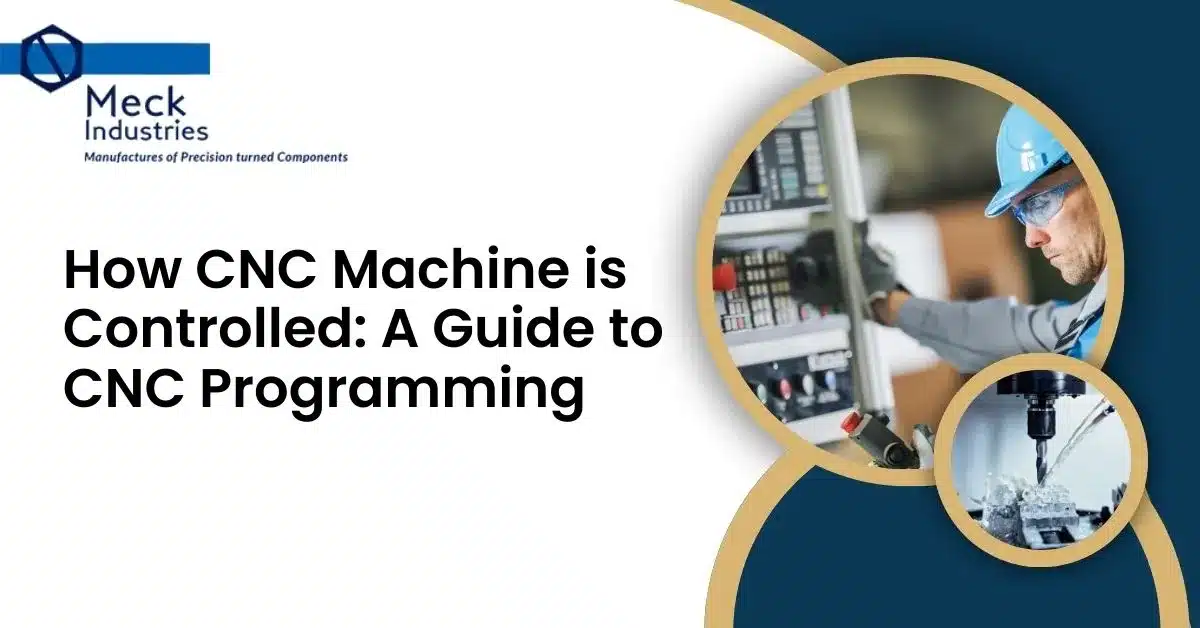 Meck Industries
Manufactures of Precision turned Components

How CNC Machine is Controlled: A Guide to CNC Programming